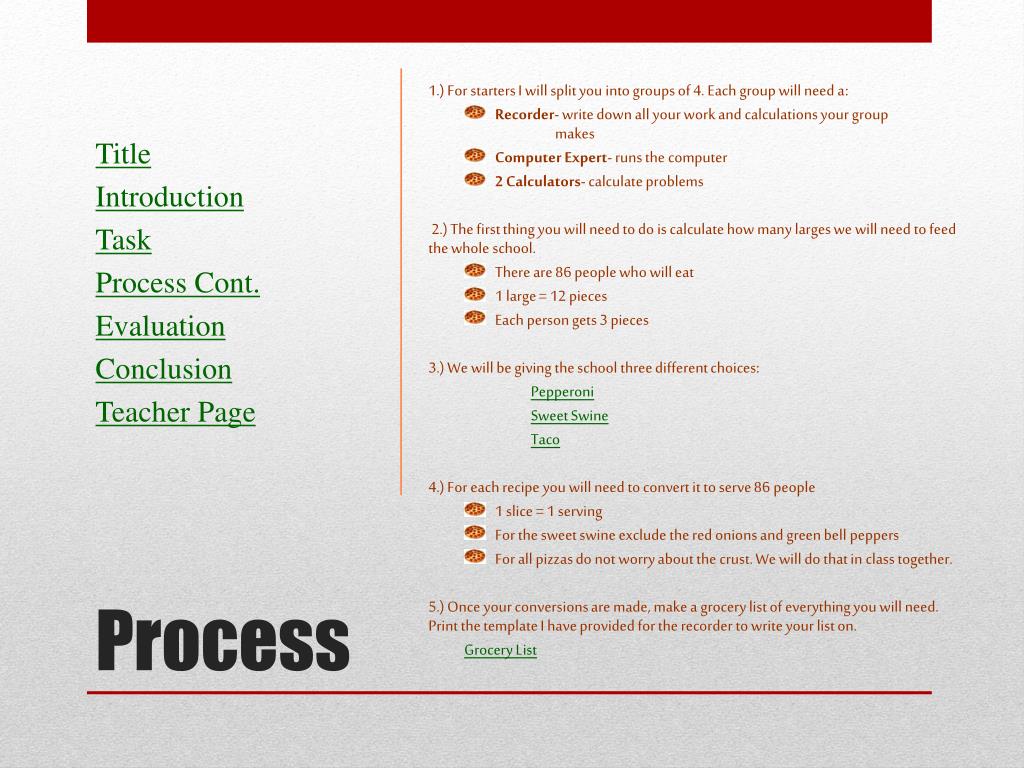 Title
Introduction
Task
Process Cont.
Evaluation
Conclusion
Teacher Page

Process

1.) For starters I will split you into groups of 4. Each group will need a:

Recorder- write down all your work and calculations your group makes

Computer Expert- runs the computer

2 Calculators- calculate problems

2.) The first thing you will need to do is calculate how many larges we will need to feed the whole school.

There are 86 people who will eat

1 large = 12 pieces

Each person gets 3 pieces

3.) We will be giving the school three different choices:

Pepperoni

Sweet Swine

Taco

4.) For each recipe you will need to convert it to serve 86 people

1 slice = 1 serving

For the sweet swine exclude the red onions and green bell peppers

For all pizzas do not worry about the crust. We will do that in class together.

5.) Once your conversions are made, make a grocery list of everything you will need. Print the template I have provided for the recorder to write your list on.

Grocery List